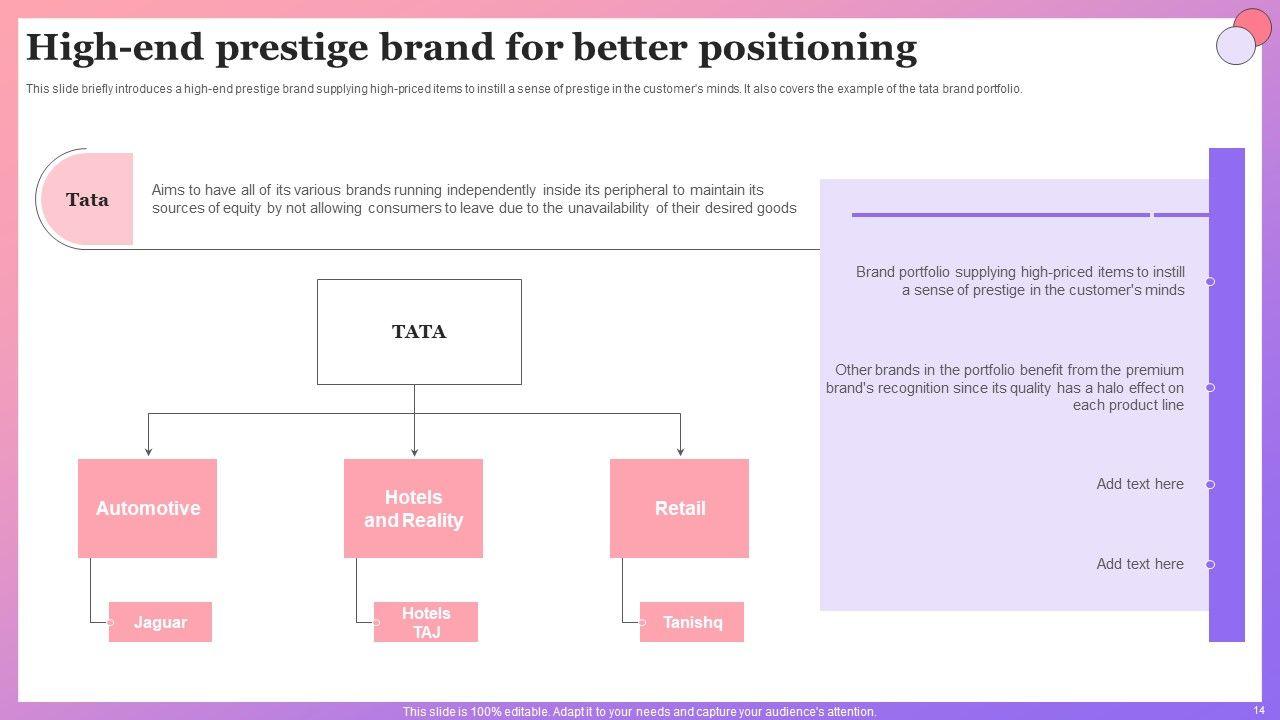 High-end prestige brand for better positioning

This slide briefly introduces a high-end prestige brand supplying high-priced items to instill a sense of prestige in the customer's minds. It also covers the example of the tata brand portfolio.

Tata

Aims to have all of its various brands running independently inside its peripheral to maintain its sources of equity by not allowing consumers to leave due to the unavailability of their desired goods

TATA

Automotive

Hotels and Reality

Retail

Jaguar

Hotels TAJ

Tanishq

Brand portfolio supplying high-priced items to instill a sense of prestige in the customer's minds

Other brands in the portfolio benefit from the premium brand's recognition since its quality has a halo effect on each product line

Add text here

Add text here

This slide is 100% editable. Adapt it to your needs and capture your audience's attention.

14